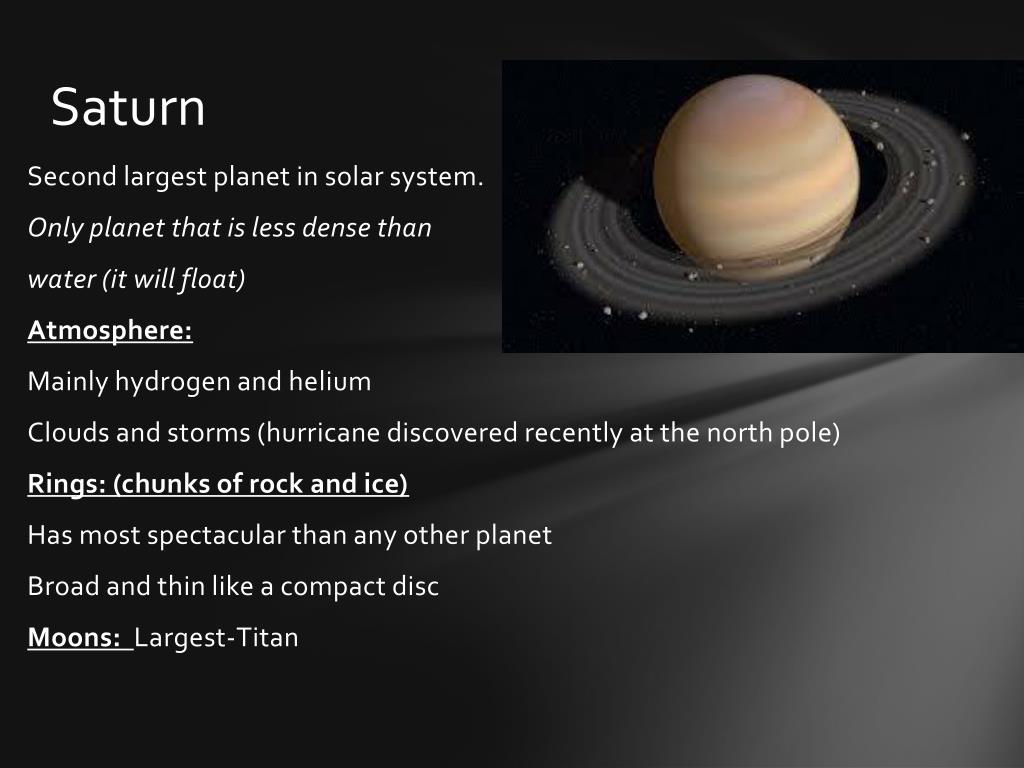 Saturn

Second largest planet in solar system.

Only planet that is less dense than water (it will float)

Atmosphere:

Mainly hydrogen and helium

Clouds and storms (hurricane discovered recently at the north pole)

Rings: (chunks of rock and ice)

Has most spectacular than any other planet

Broad and thin like a compact disc

Moons: Largest-Titan